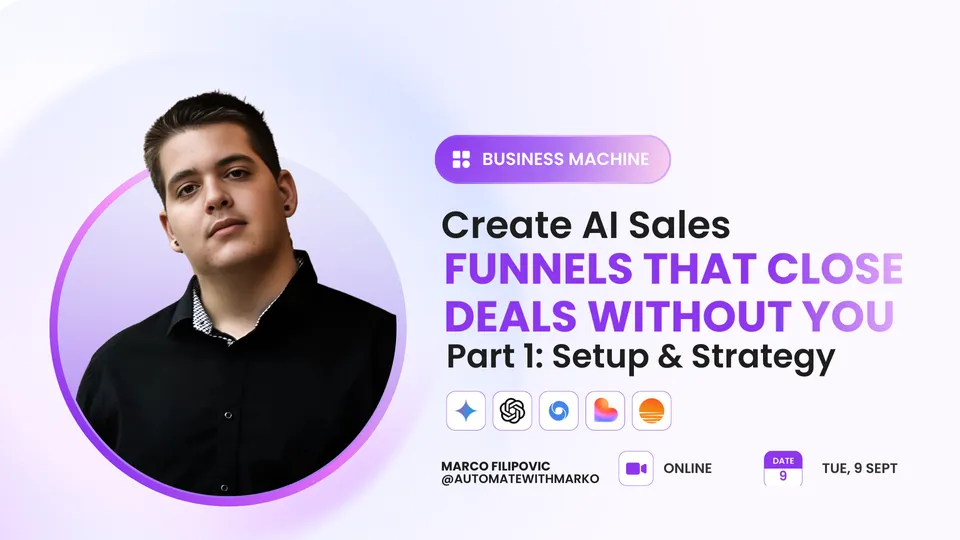 BUSINESS MACHINE

Create AI Sales
FUNNELS THAT CLOSE DEALS WITHOUT YOU
Part 1: Setup & Strategy

MARCO FILIPOVIC
@AUTOMATEWITHMARKO

ONLINE

DATE
9
TUE, 9 SEPT